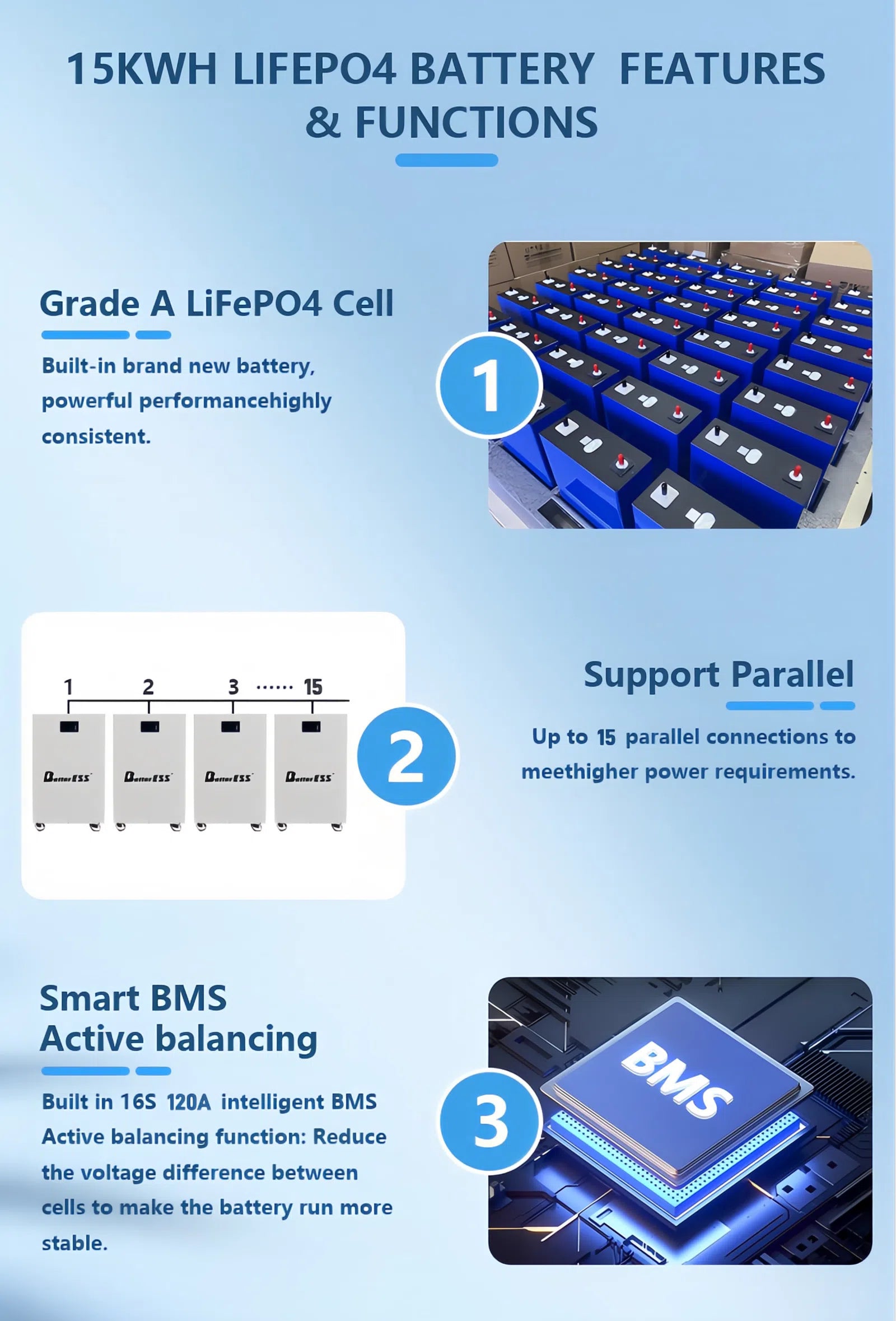 15KWH LIFEPO4 BATTERY FEATURES & FUNCTIONS

Grade A LiFePO4 Cell

Built-in brand new battery, powerful performancehighly consistent.

1

1 2 3 ······ 15

BetterESS BetterESS BetterESS BetterESS

2

Support Parallel

Up to 15 parallel connections to meethigher power requirements.

Smart BMS
Active balancing

Built in 16S 120A intelligent BMS Active balancing function: Reduce the voltage difference between cells to make the battery run more stable.

3

BMS